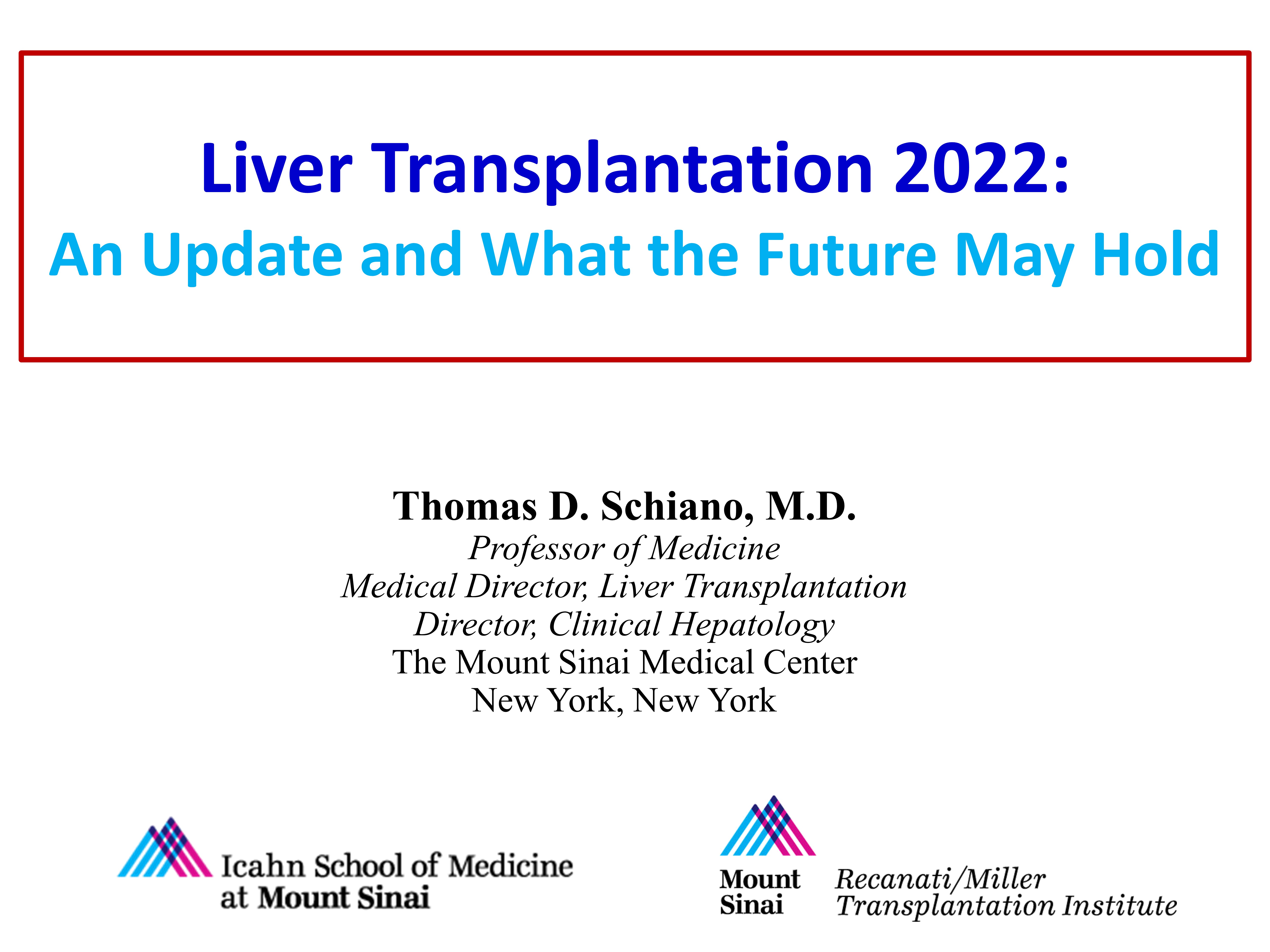 Liver Transplantation 2022:
An Update and What the Future May Hold

Thomas D. Schiano, M.D.
Professor of Medicine
Medical Director, Liver Transplantation
Director, Clinical Hepatology
The Mount Sinai Medical Center
New York, New York

Icahn School of Medicine at Mount Sinai

Mount Sinai

Recanati/Miller Transplantation Institute